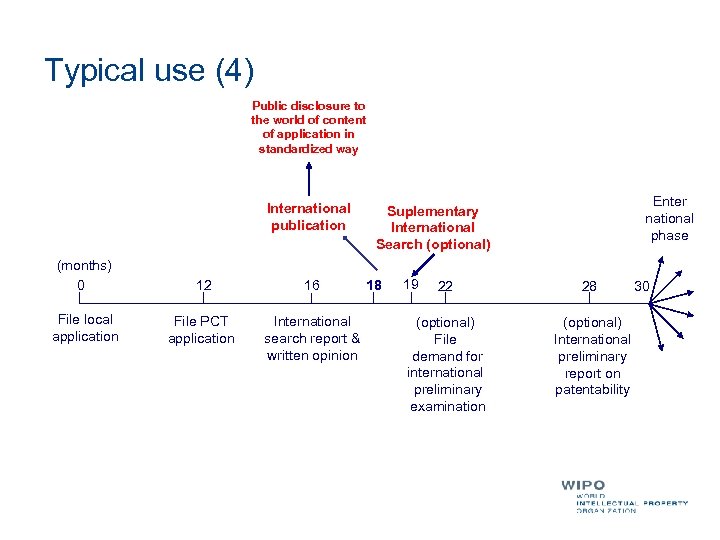 Typical use (4)

Public disclosure to the world of content of application in standardized way

International publication

Suplementary International Search (optional)

Enter national phase

(months)

0

12

16

18

19

22

28

30

File local application

File PCT application

International search report & written opinion

(optional) File demand for international preliminary examination

(optional) International preliminary report on patentability

WIPO
WORLD
INTELLECTUAL PROPERTY
ORGANIZATION